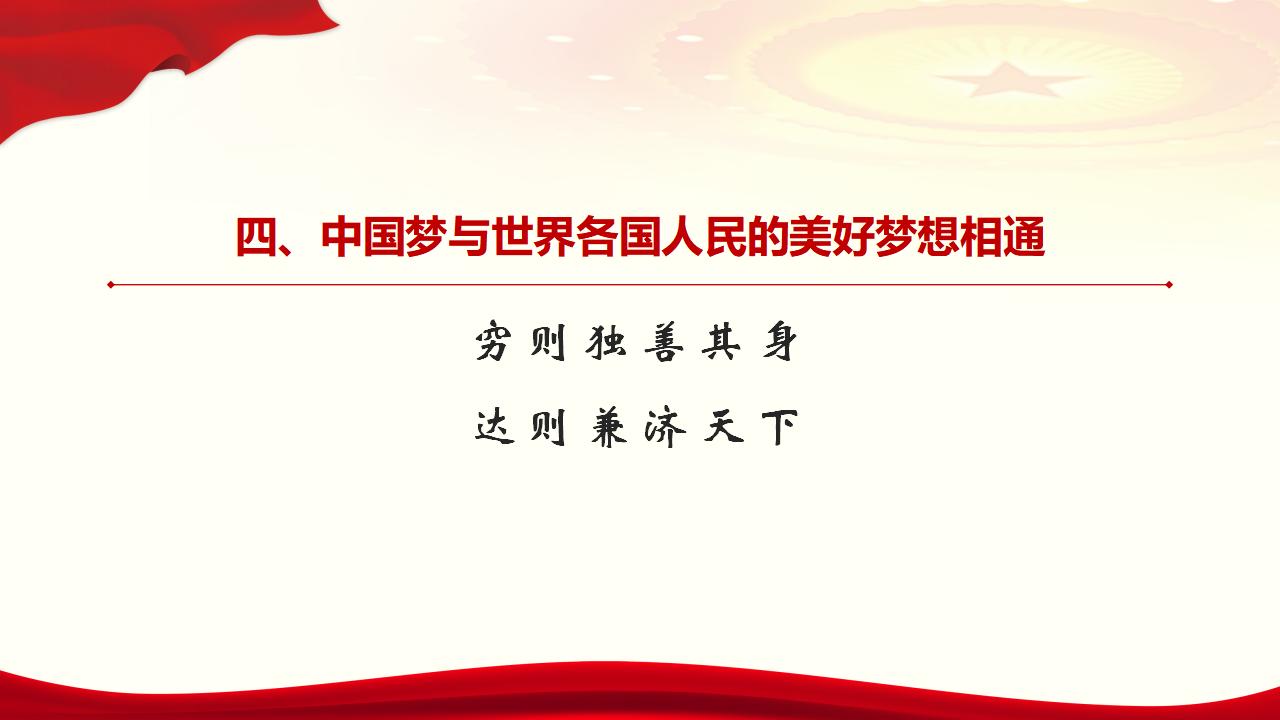 四、中国梦与世界各国人民的美好梦想相通

穷则独善其身

达则兼济天下